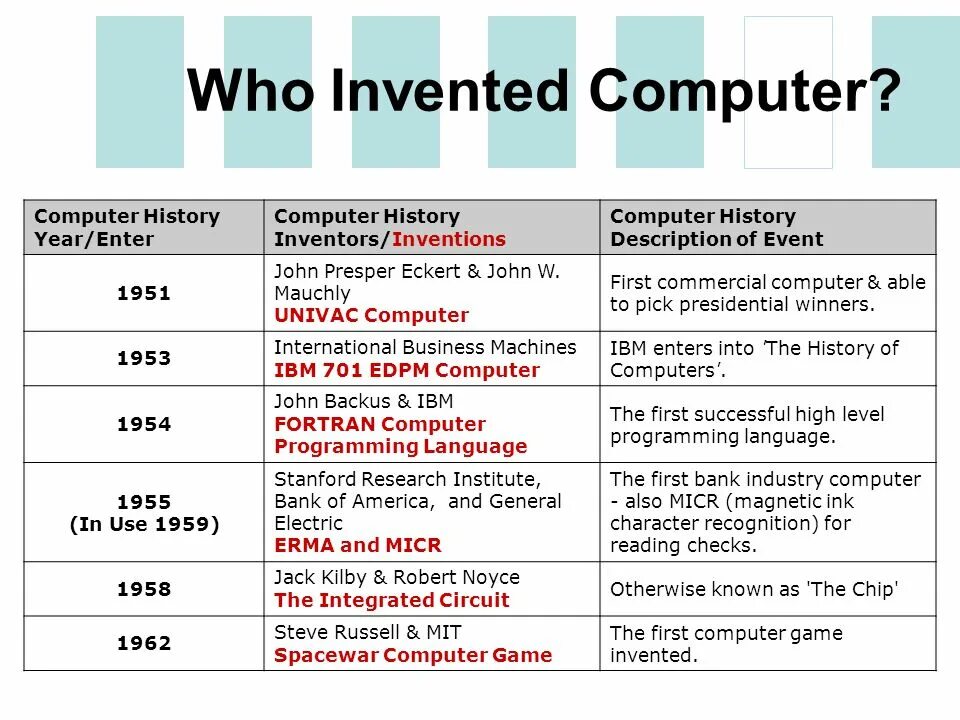 Who Invented Computer?

| Computer History Year/Enter | Computer History Inventors/Inventions | Computer History Description of Event |
|---|---|---|
| 1951 | John Presper Eckert & John W. Mauchly UNIVAC Computer | First commercial computer & able to pick presidential winners. |
| 1953 | International Business Machines IBM 701 EDPM Computer | IBM enters into 'The History of Computers'. |
| 1954 | John Backus & IBM FORTRAN Computer Programming Language | The first successful high level programming language. |
| 1955 (In Use 1959) | Stanford Research Institute, Bank of America, and General Electric ERMA and MICR | The first bank industry computer - also MICR (magnetic ink character recognition) for reading checks. |
| 1958 | Jack Kilby & Robert Noyce The Integrated Circuit | Otherwise known as 'The Chip' |
| 1962 | Steve Russell & MIT Spacewar Computer Game | The first computer game invented. |